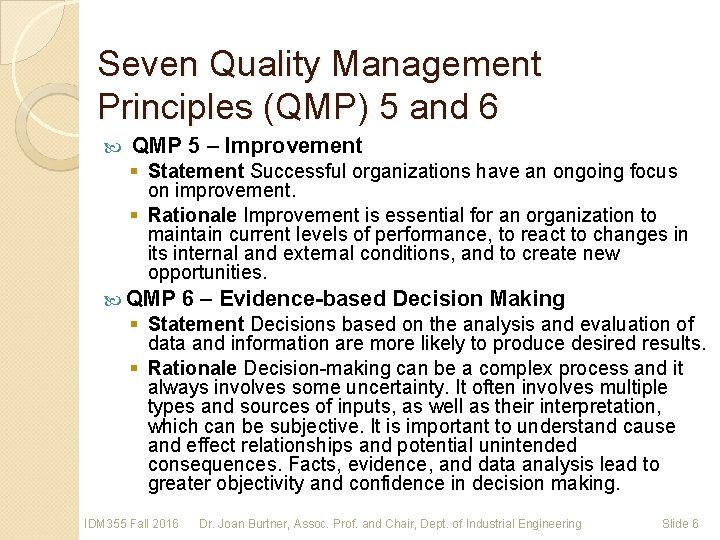 Seven Quality Management Principles (QMP) 5 and 6

QMP 5 – Improvement

Statement Successful organizations have an ongoing focus on improvement.

Rationale Improvement is essential for an organization to maintain current levels of performance, to react to changes in its internal and external conditions, and to create new opportunities.

QMP 6 – Evidence-based Decision Making

Statement Decisions based on the analysis and evaluation of data and information are more likely to produce desired results.

Rationale Decision-making can be a complex process and it always involves some uncertainty. It often involves multiple types and sources of inputs, as well as their interpretation, which can be subjective. It is important to understand cause and effect relationships and potential unintended consequences. Facts, evidence, and data analysis lead to greater objectivity and confidence in decision making.

IDM355 Fall 2016 Dr. Joan Burtner, Assoc. Prof. and Chair, Dept. of Industrial Engineering Slide 6